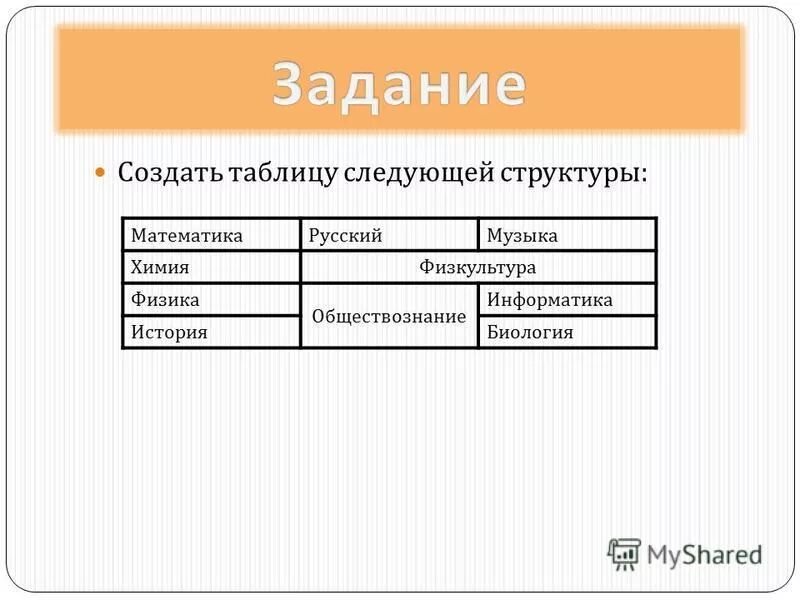 Задание

Создать таблицу следующей структуры:

| Математика | Русский | Музыка |
|---|---|---|
| Химия | Физкультура | |
| Физика | Обществознание | Информатика |
| История | | Биология |

MyShared